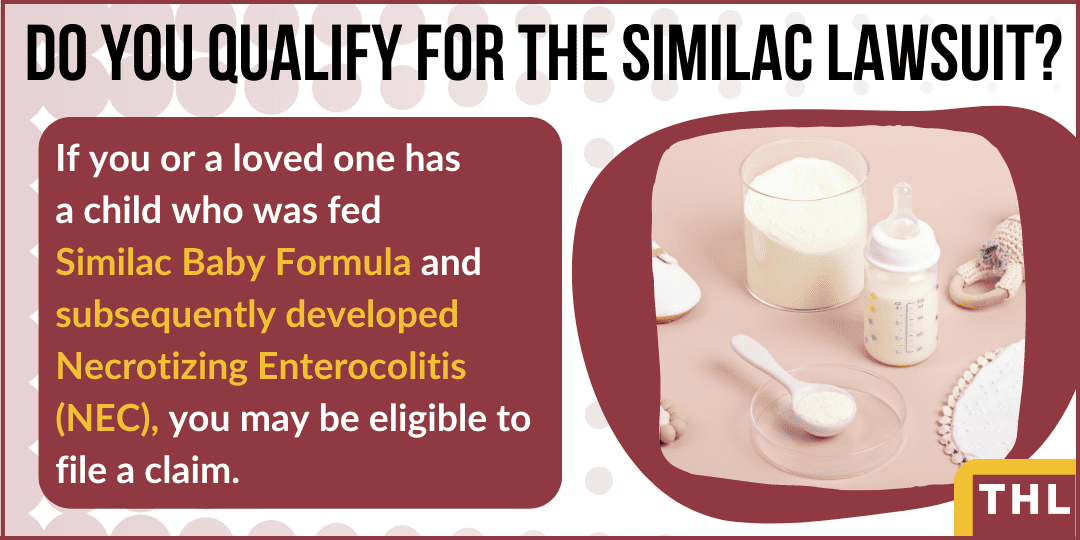 DO YOU QUALIFY FOR THE SIMILAC LAWSUIT?

If you or a loved one has a child who was fed Similac Baby Formula and subsequently developed Necrotizing Enterocolitis (NEC), you may be eligible to file a claim.

THL